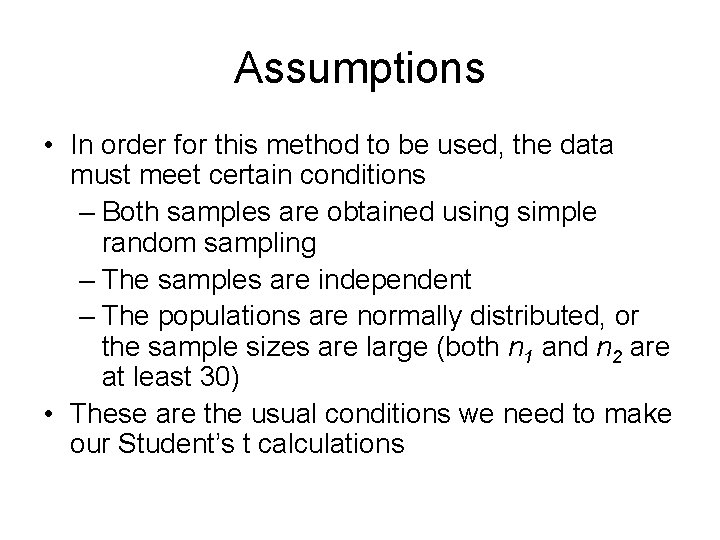 Assumptions

• In order for this method to be used, the data must meet certain conditions
– Both samples are obtained using simple random sampling
– The samples are independent
– The populations are normally distributed, or the sample sizes are large (both $n_1$ and $n_2$ are at least 30)

• These are the usual conditions we need to make our Student's t calculations